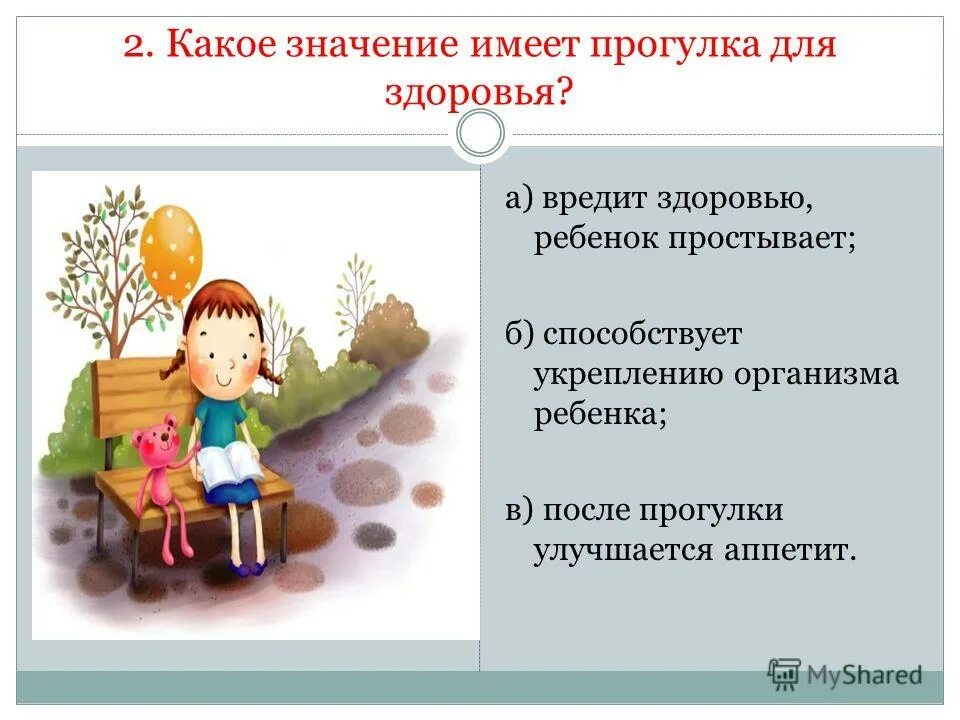 2. Какое значение имеет прогулка для здоровья?

а) вредит здоровью, ребенок простывает;

б) способствует укреплению организма ребенка;

в) после прогулки улучшается аппетит.

MyShared